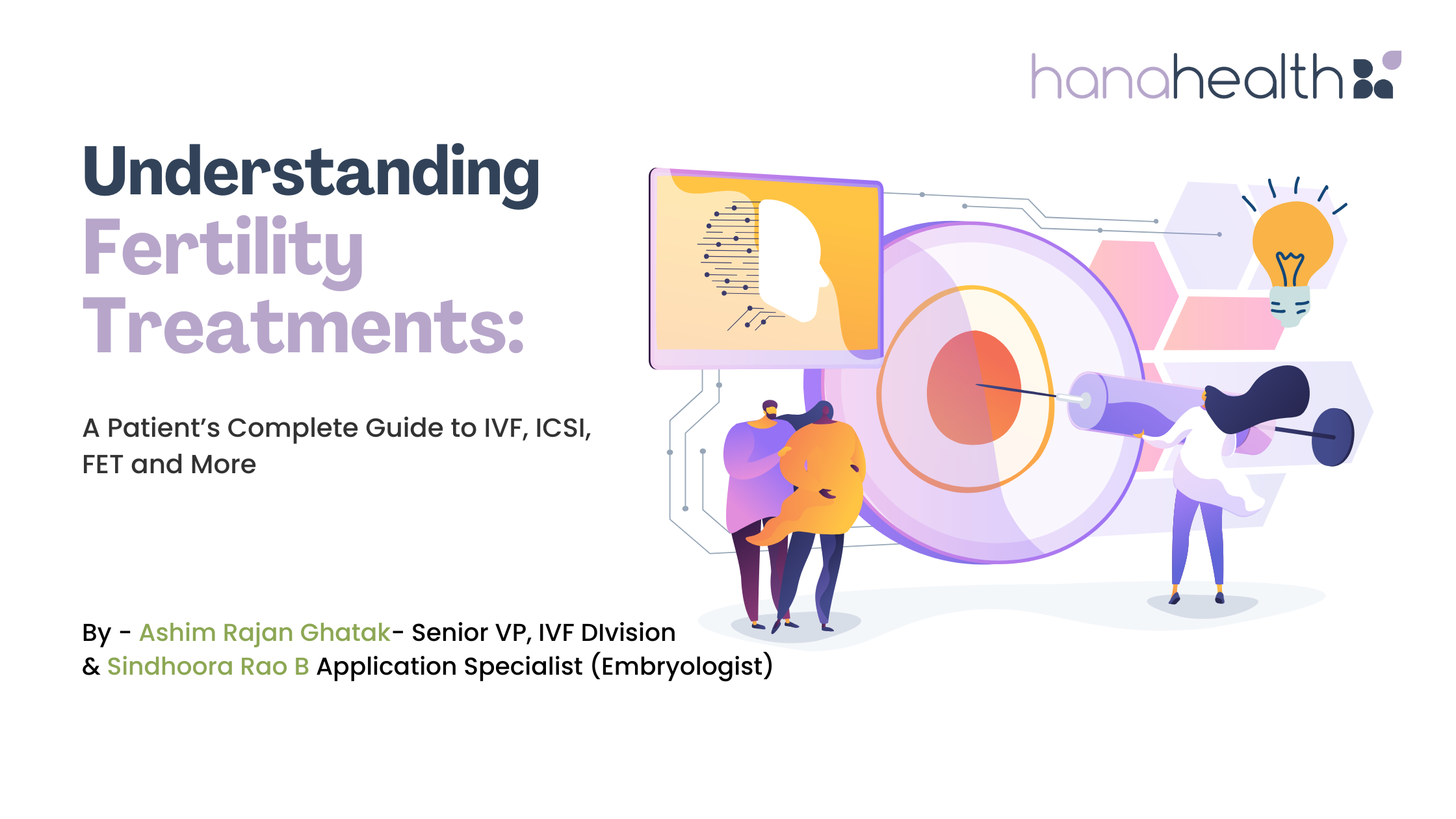 hanahealth

Understanding Fertility Treatments:

A Patient's Complete Guide to IVF, ICSI, FET and More

By - Ashim Rajan Ghatak- Senior VP, IVF DIvision
& Sindhoora Rao B Application Specialist (Embryologist)